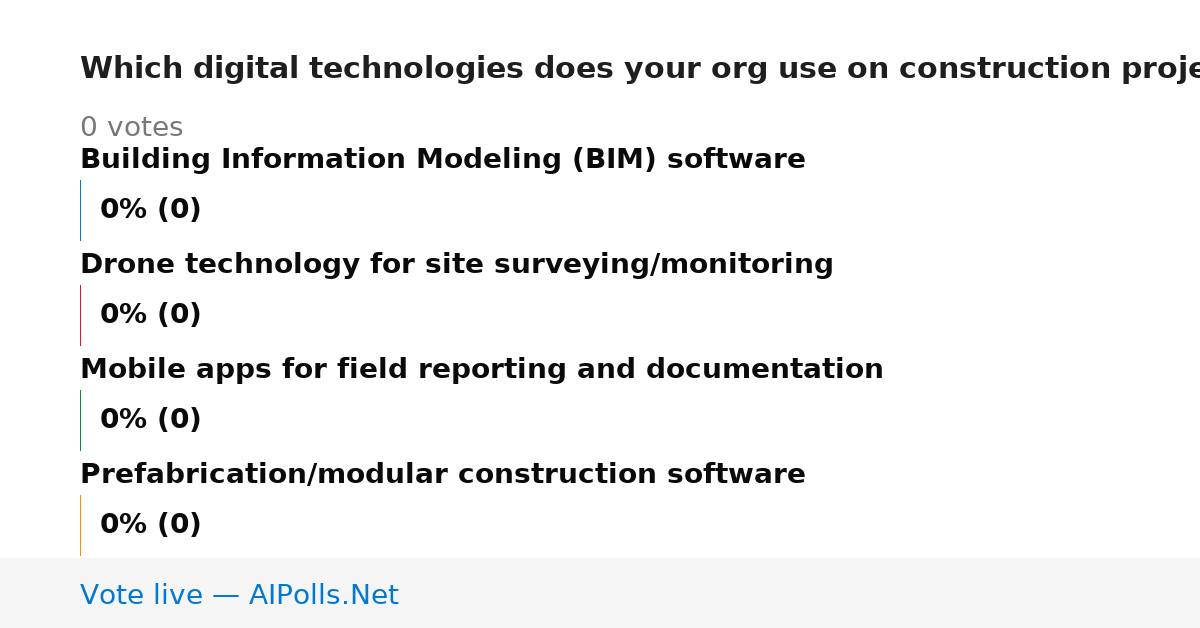 Which digital technologies does your org use on construction proje

0 votes

Building Information Modeling (BIM) software

0% (0)

Drone technology for site surveying/monitoring

0% (0)

Mobile apps for field reporting and documentation

0% (0)

Prefabrication/modular construction software

0% (0)

Vote live — AIPolls.Net